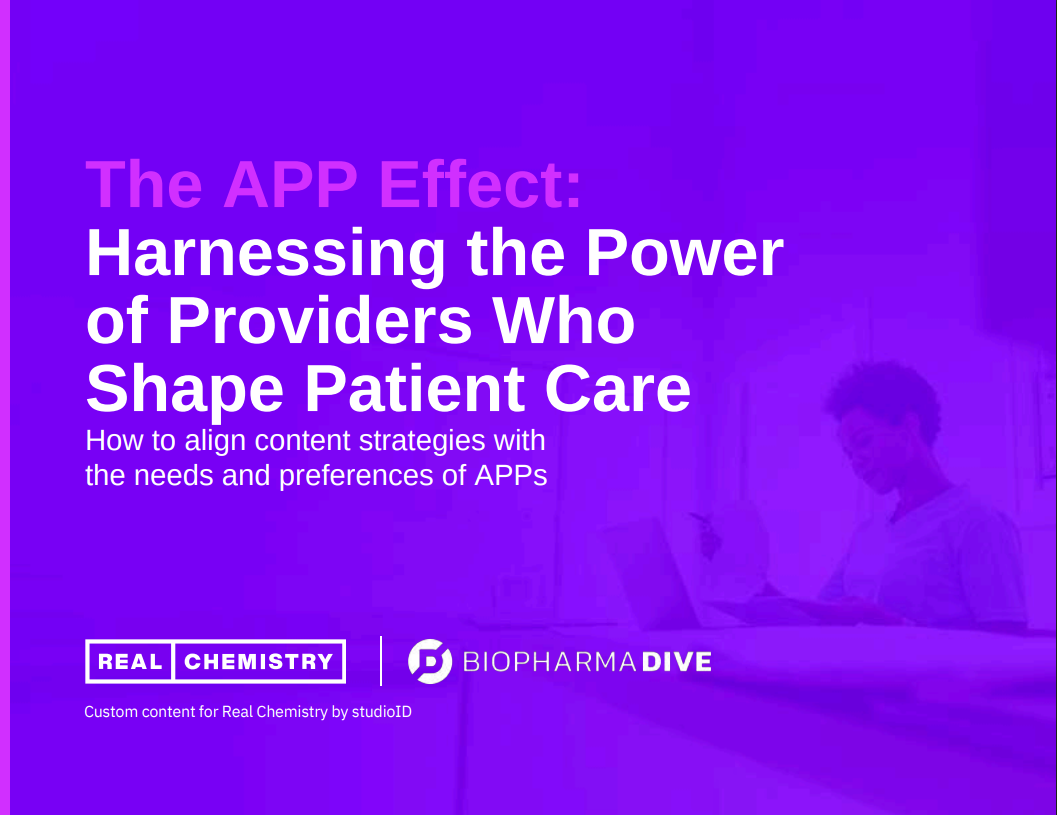 The APP Effect:
Harnessing the Power of Providers Who Shape Patient Care

How to align content strategies with the needs and preferences of APPs

REAL CHEMISTRY

BIOPHARMA DIVE

Custom content for Real Chemistry by studioID